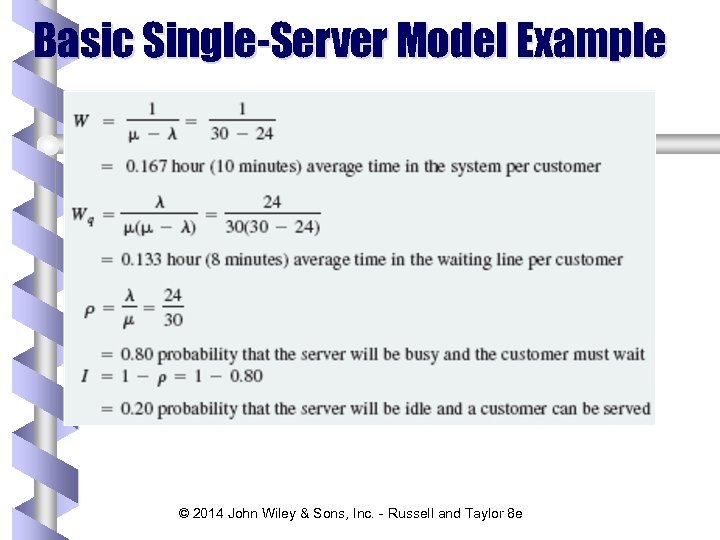 Basic Single-Server Model Example

$W = \frac{1}{\mu - \lambda} = \frac{1}{30 - 24}$

$= 0.167$ hour (10 minutes) average time in the system per customer

$W_q = \frac{\lambda}{\mu(\mu - \lambda)} = \frac{24}{30(30 - 24)}$

$= 0.133$ hour (8 minutes) average time in the waiting line per customer

$\rho = \frac{\lambda}{\mu} = \frac{24}{30}$

$= 0.80$ probability that the server will be busy and the customer must wait

$I = 1 - \rho = 1 - 0.80$

$= 0.20$ probability that the server will be idle and a customer can be served

© 2014 John Wiley & Sons, Inc. - Russell and Taylor 8e